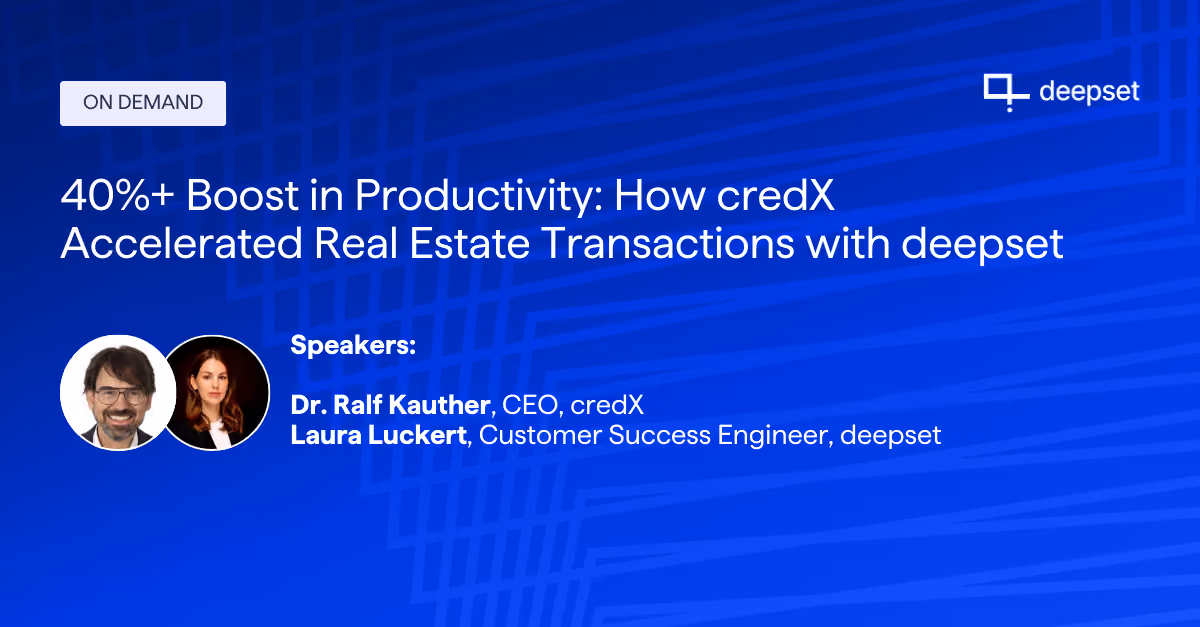 ON DEMAND

deepset

40%+ Boost in Productivity: How credX Accelerated Real Estate Transactions with deepset

Speakers:

Dr. Ralf Kauther, CEO, credX
Laura Luckert, Customer Success Engineer, deepset